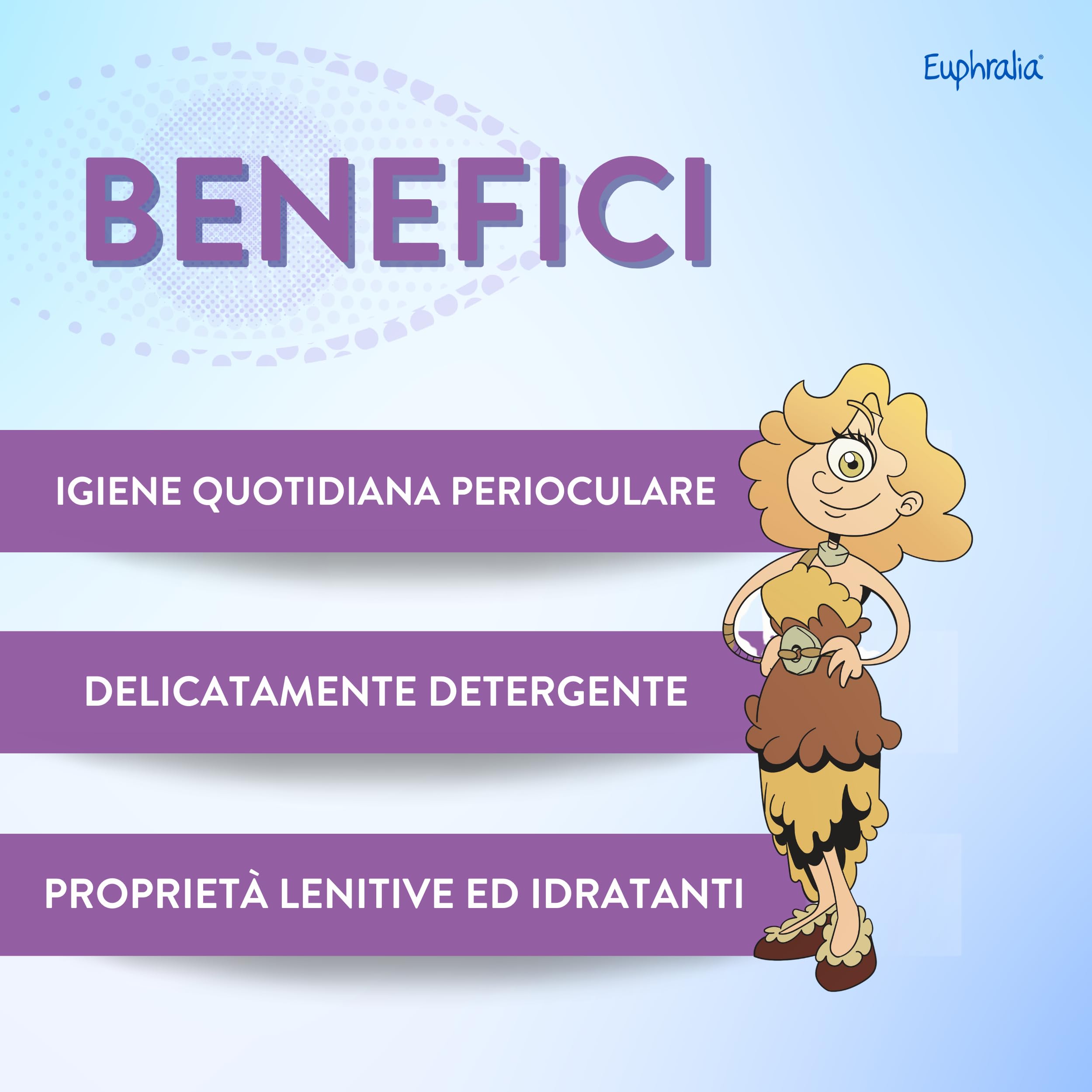 Euphralia®

BENEFICI

IGIENE QUOTIDIANA PERIOCULARE

DELICATAMENTE DETERGENTE

PROPRIETÀ LENITIVE ED IDRATANTI